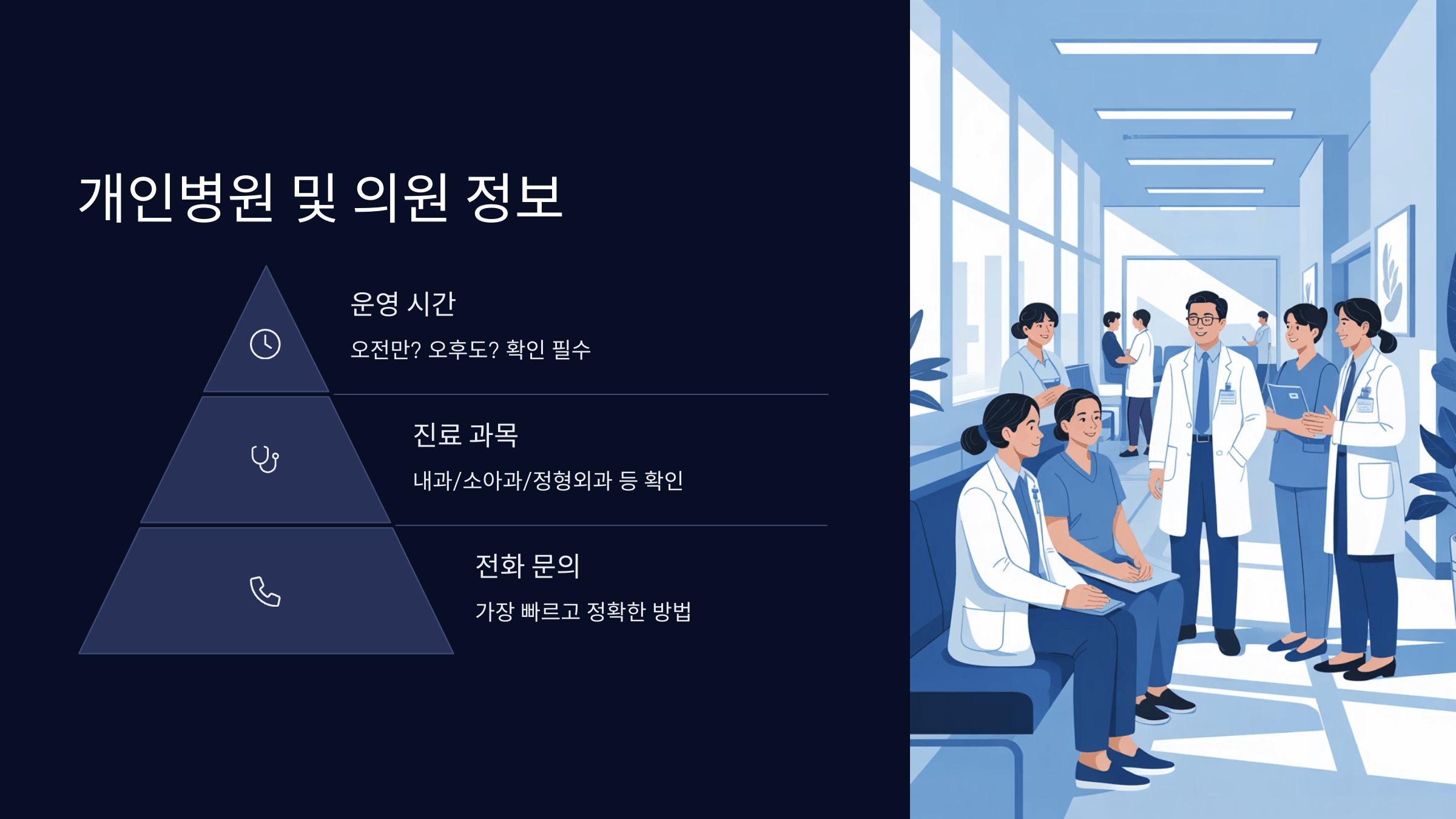 개인병원 및 의원 정보

운영 시간

오전만? 오후도? 확인 필수

진료 과목

내과/소아과/정형외과 등 확인

전화 문의

가장 빠르고 정확한 방법